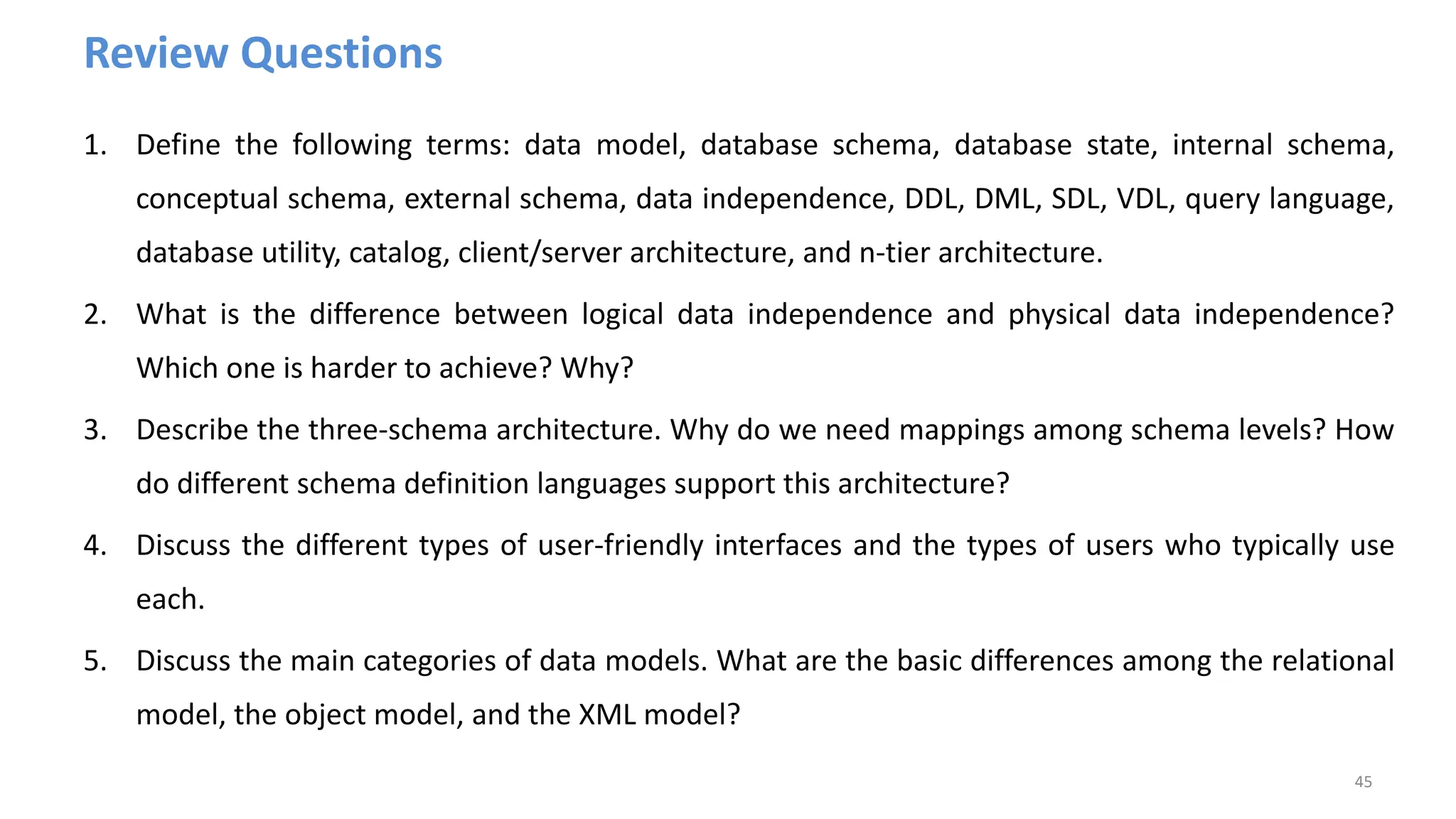 Review Questions

1. Define the following terms: data model, database schema, database state, internal schema, conceptual schema, external schema, data independence, DDL, DML, SDL, VDL, query language, database utility, catalog, client/server architecture, and n-tier architecture.

2. What is the difference between logical data independence and physical data independence? Which one is harder to achieve? Why?

3. Describe the three-schema architecture. Why do we need mappings among schema levels? How do different schema definition languages support this architecture?

4. Discuss the different types of user-friendly interfaces and the types of users who typically use each.

5. Discuss the main categories of data models. What are the basic differences among the relational model, the object model, and the XML model?

45